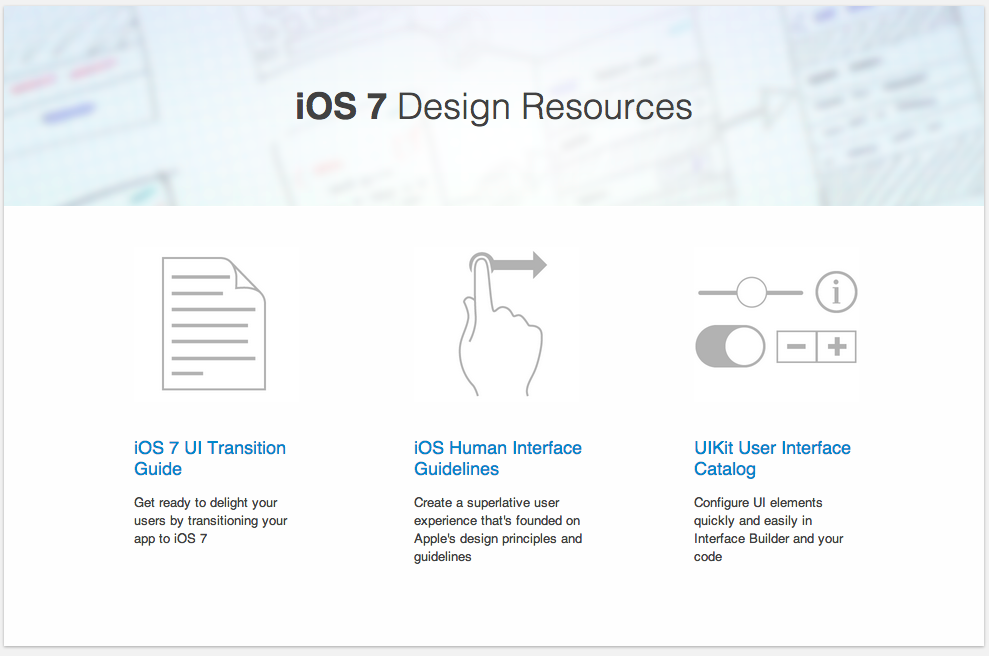 iOS 7 Design Resources

iOS 7 UI Transition Guide

Get ready to delight your users by transitioning your app to iOS 7

iOS Human Interface Guidelines

Create a superlative user experience that's founded on Apple's design principles and guidelines

UIKit User Interface Catalog

Configure UI elements quickly and easily in Interface Builder and your code